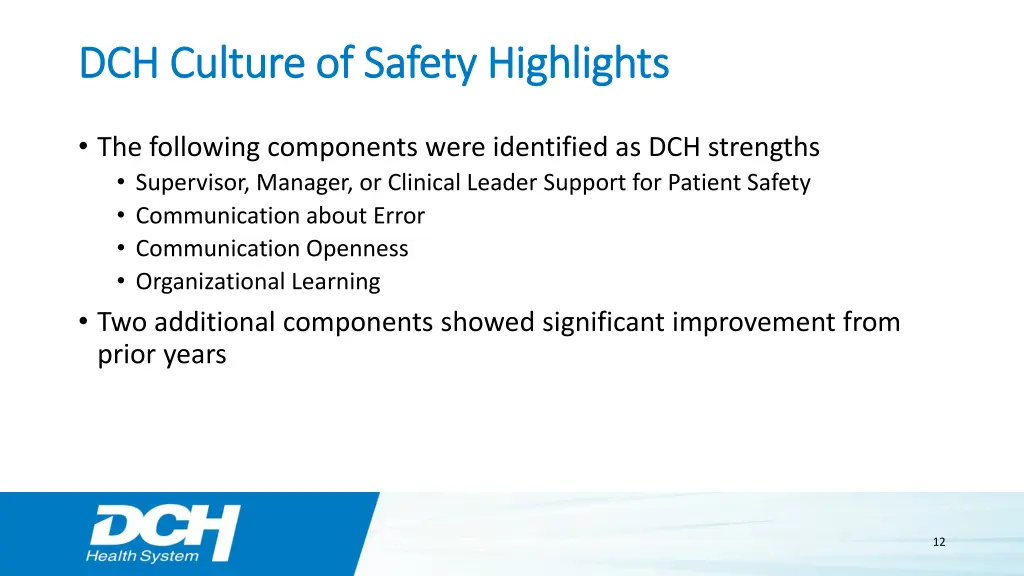 DCH Culture of Safety Highlights

• The following components were identified as DCH strengths
• Supervisor, Manager, or Clinical Leader Support for Patient Safety
• Communication about Error
• Communication Openness
• Organizational Learning
• Two additional components showed significant improvement from prior years

DCH Health System

12